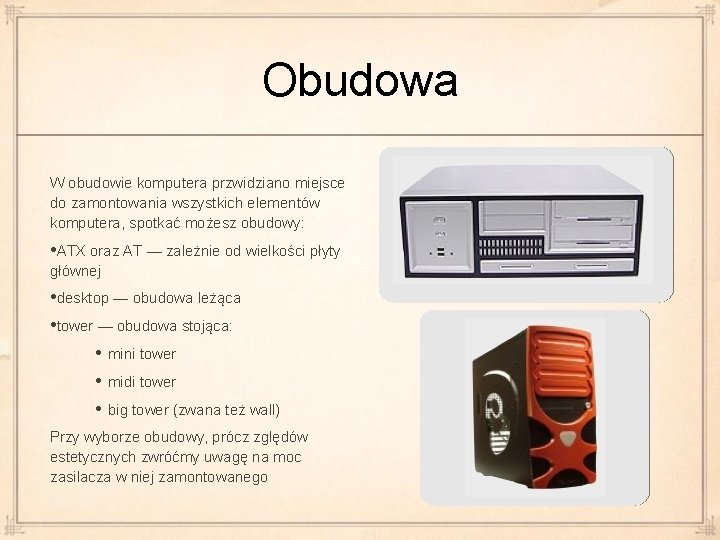 Obudowa

W obudowie komputera przwidziano miejsce do zamontowania wszystkich elementów komputera, spotkać możesz obudowy:

•ATX oraz AT — zależnie od wielkości płyty głównej

•desktop — obudowa leżąca

•tower — obudowa stojąca:

• mini tower

• midi tower

• big tower (zwana też wall)

Przy wyborze obudowy, prócz zględów estetycznych zwróćmy uwagę na moc zasilacza w niej zamontowanego